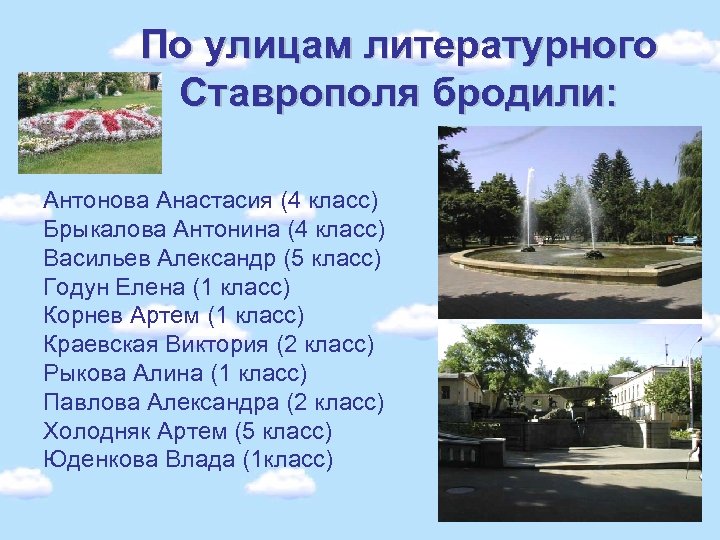 По улицам литературного Ставрополя бродили:

Антонова Анастасия (4 класс)
Брыкалова Антонина (4 класс)
Васильев Александр (5 класс)
Годун Елена (1 класс)
Корнев Артем (1 класс)
Краевская Виктория (2 класс)
Рыкова Алина (1 класс)
Павлова Александра (2 класс)
Холодняк Артем (5 класс)
Юденкова Влада (1класс)